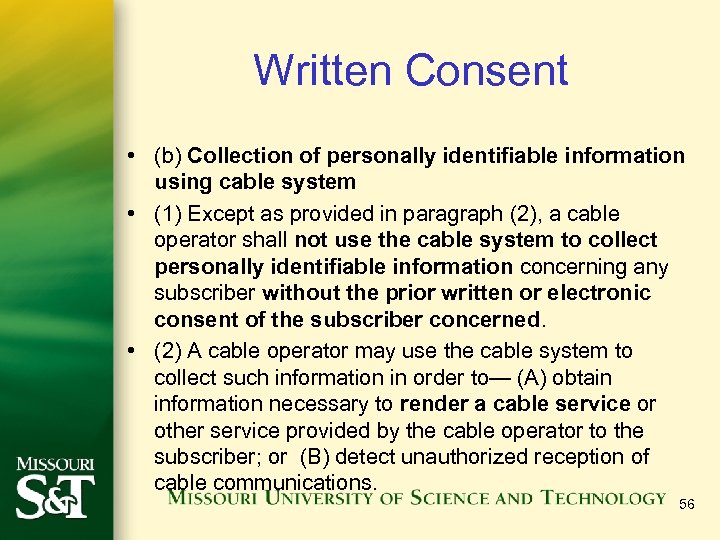 Written Consent

• (b) Collection of personally identifiable information using cable system

• (1) Except as provided in paragraph (2), a cable operator shall not use the cable system to collect personally identifiable information concerning any subscriber without the prior written or electronic consent of the subscriber concerned.

• (2) A cable operator may use the cable system to collect such information in order to— (A) obtain information necessary to render a cable service or other service provided by the cable operator to the subscriber; or (B) detect unauthorized reception of cable communications.

MISSOURI S&T

MISSOURI UNIVERSITY OF SCIENCE AND TECHNOLOGY

56